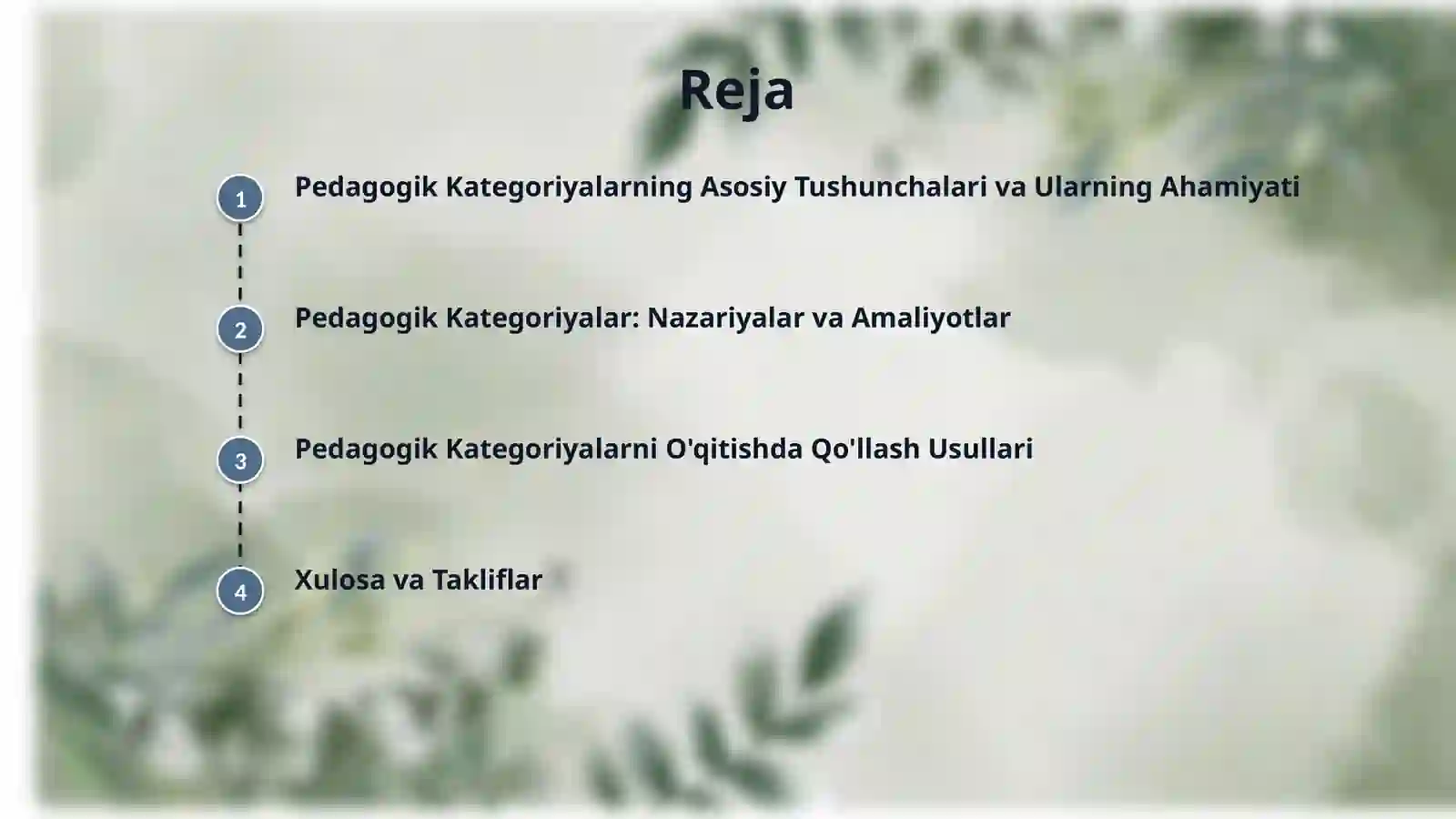 Reja

1 Pedagogik Kategoriyalarning Asosiy Tushunchalari va Ularning Ahamiyati

2 Pedagogik Kategoriyalar: Nazariyalar va Amaliyotlar

3 Pedagogik Kategoriyalarni O'qitishda Qo'llash Usullari

4 Xulosa va Takliflar